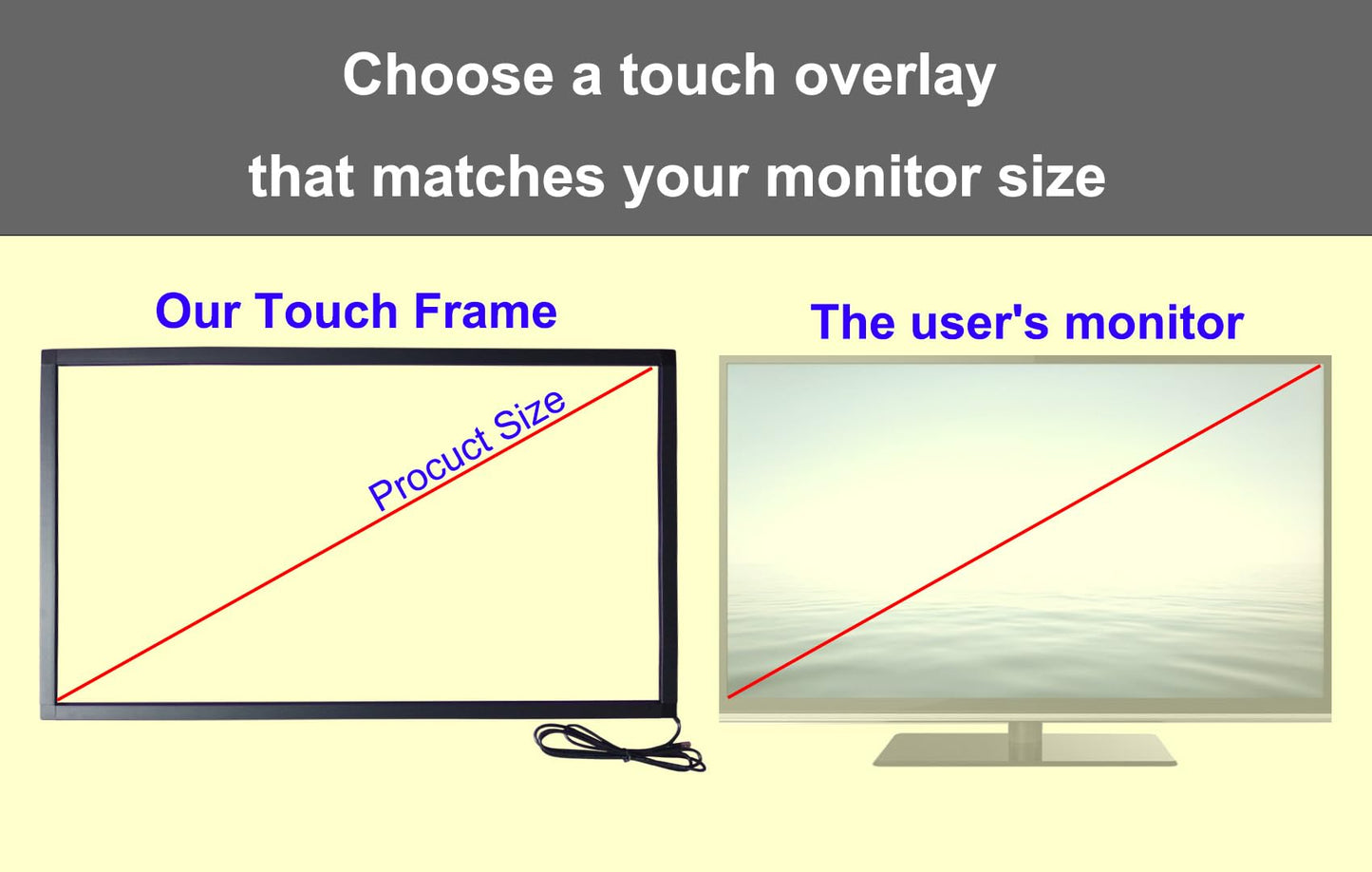 Choose a touch overlay

that matches your monitor size

Our Touch Frame

Procuct Size

The user's monitor